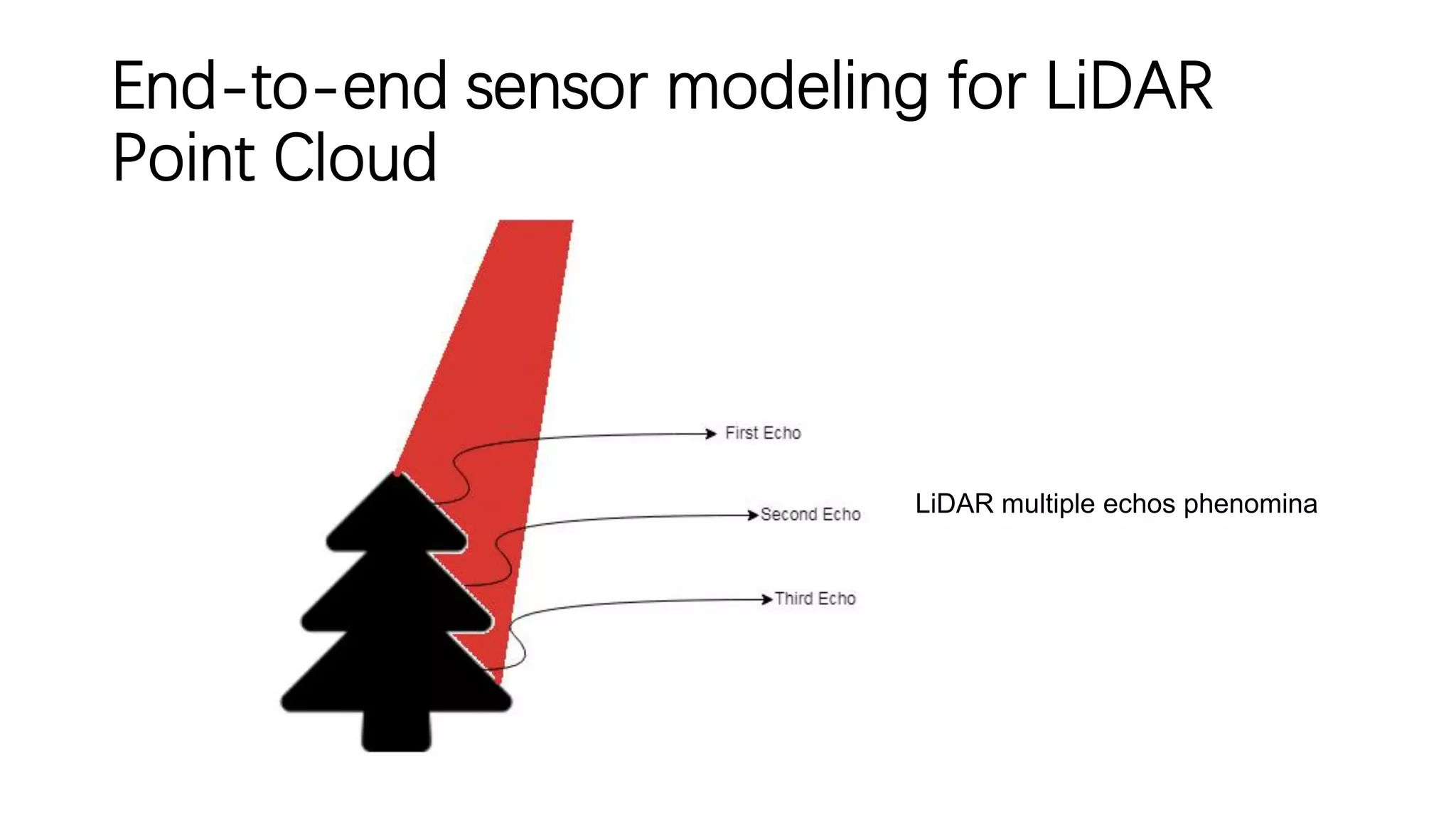 End-to-end sensor modeling for LiDAR Point Cloud

First Echo

Second Echo

Third Echo

LiDAR multiple echos phenomina